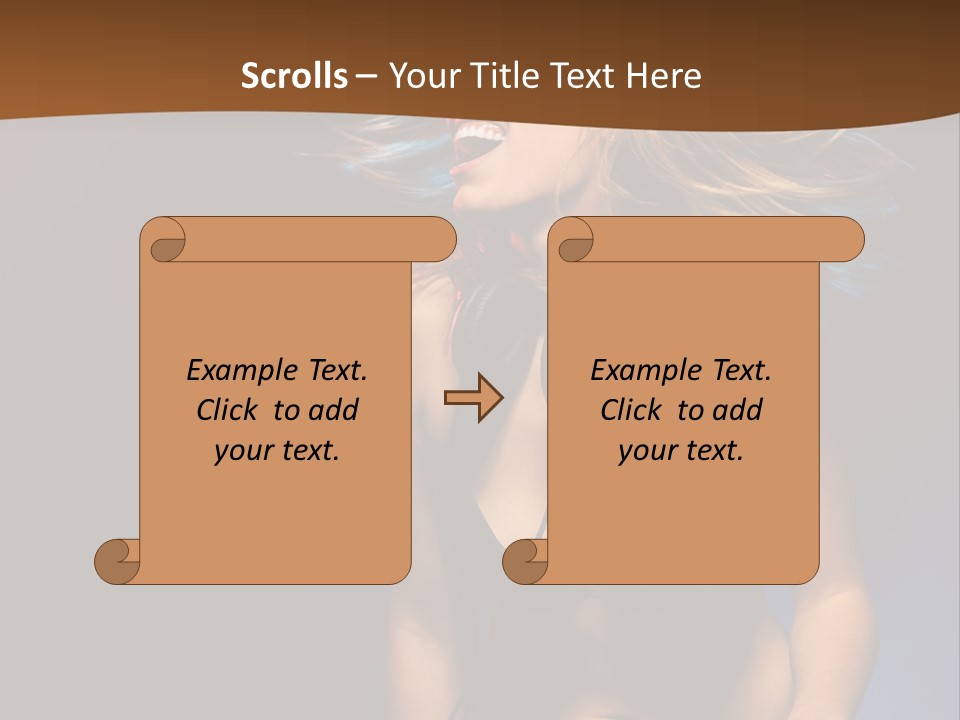 Scrolls – Your Title Text Here

Example Text. Click to add your text.

Example Text. Click to add your text.